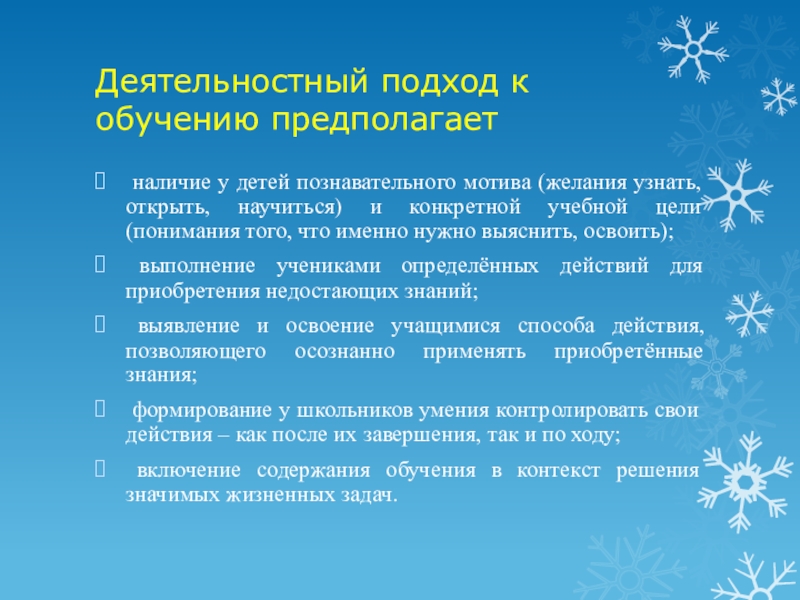 Деятельностный подход к обучению предполагает

 наличие у детей познавательного мотива (желания узнать, открыть, научиться) и конкретной учебной цели (понимания того, что именно нужно выяснить, освоить);

 выполнение учениками определённых действий для приобретения недостающих знаний;

 выявление и освоение учащимися способа действия, позволяющего осознанно применять приобретённые знания;

 формирование у школьников умения контролировать свои действия – как после их завершения, так и по ходу;

 включение содержания обучения в контекст решения значимых жизненных задач.